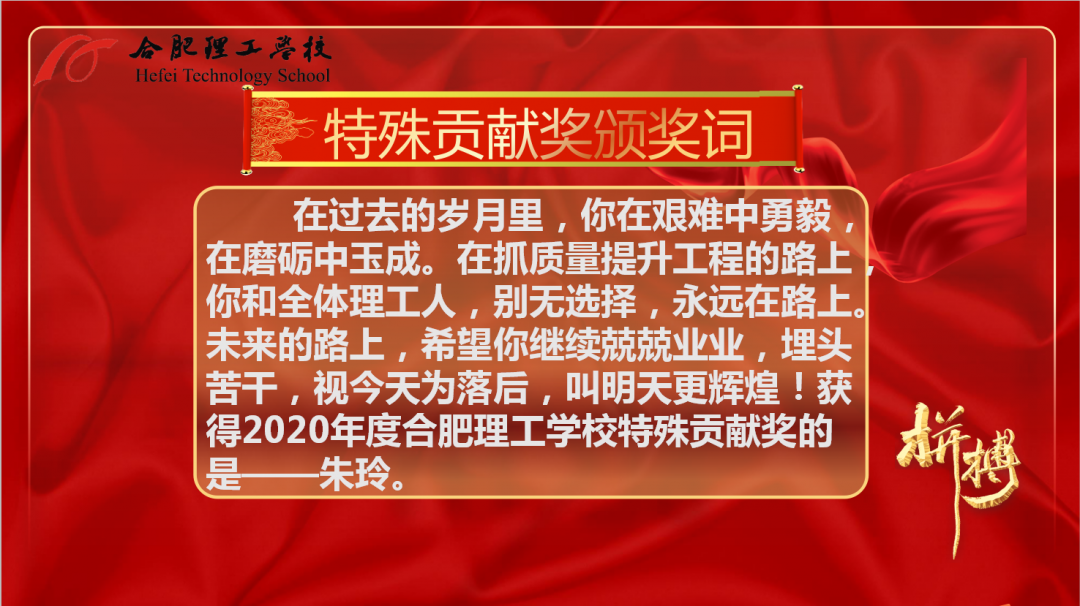 合肥理工学校
Hefei Technology School

特殊贡献奖颁奖词

在过去的岁月里，你在艰难中勇毅，在磨砺中玉成。在抓质量提升工程的路上，你和全体理工人，别无选择，永远在路上。未来的路上，希望你继续兢兢业业，埋头苦干，视今天为落后，叫明天更辉煌！获得2020年度合肥理工学校特殊贡献奖的是——朱玲。

拼搏